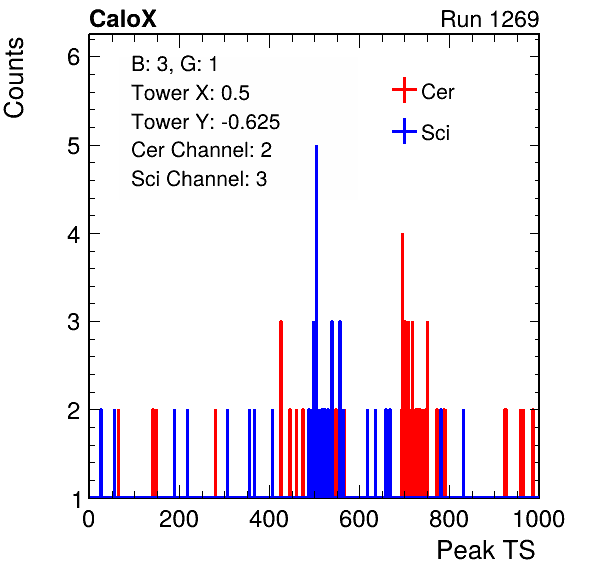 CaloX
Run 1269

Counts

B: 3, G: 1
Tower X: 0.5
Tower Y: -0.625
Cer Channel: 2
Sci Channel: 3

Cer
Sci

6
5
4
3
2
1

0
200
400
600
800
1000

Peak TS